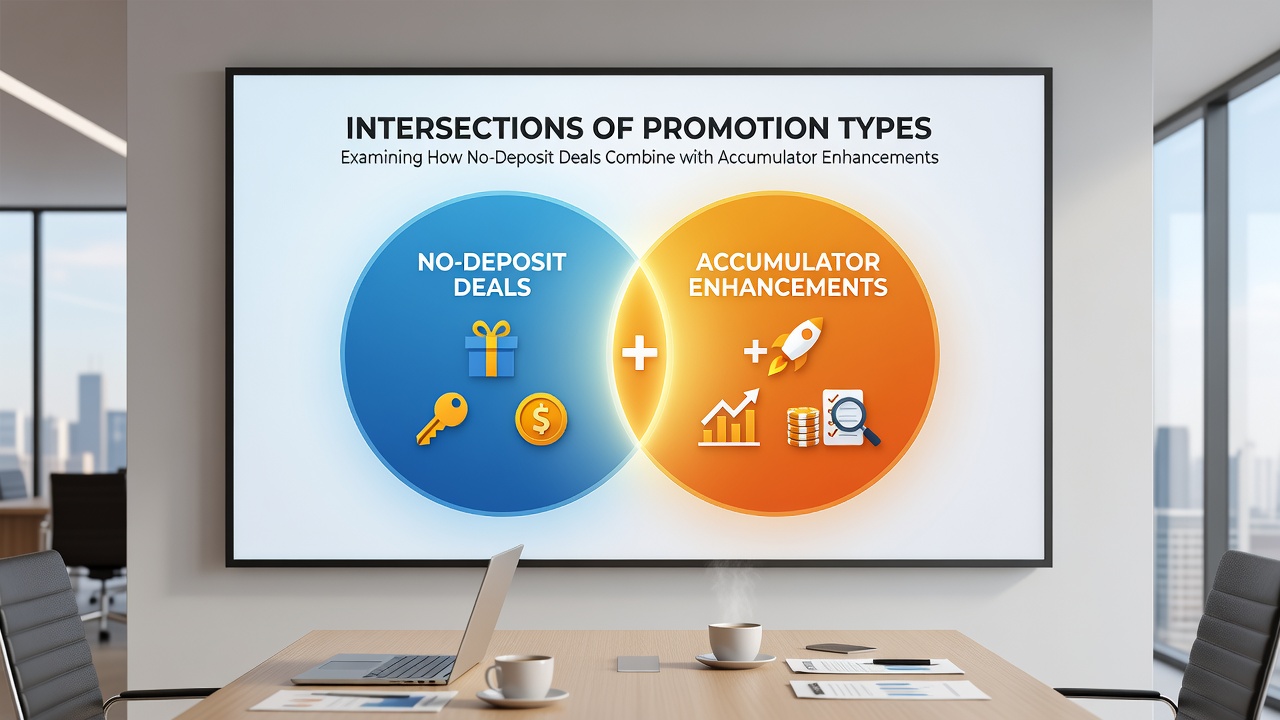 INTERSECTIONS OF PROMOTION TYPES

Examining How No-Deposit Deals Combine with Accumulator Enhancements

NO-DEPOSIT DEALS

+

ACCUMULATOR ENHANCEMENTS

+

$